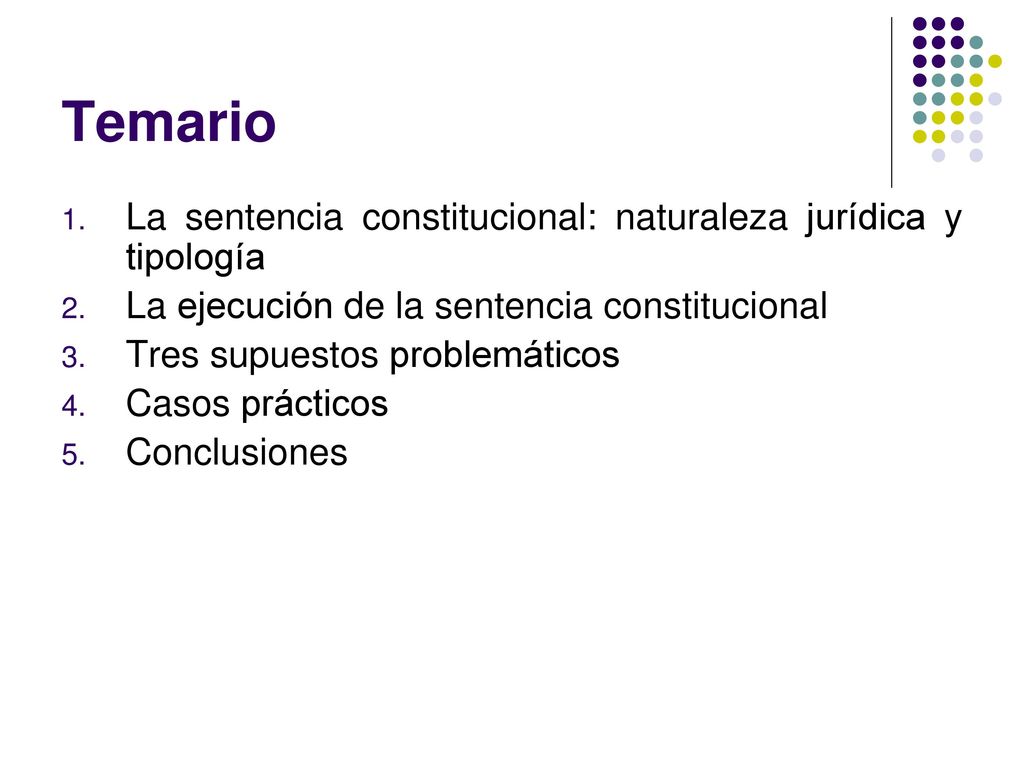 Temario

1. La sentencia constitucional: naturaleza jurídica y tipología
2. La ejecución de la sentencia constitucional
3. Tres supuestos problemáticos
4. Casos prácticos
5. Conclusiones